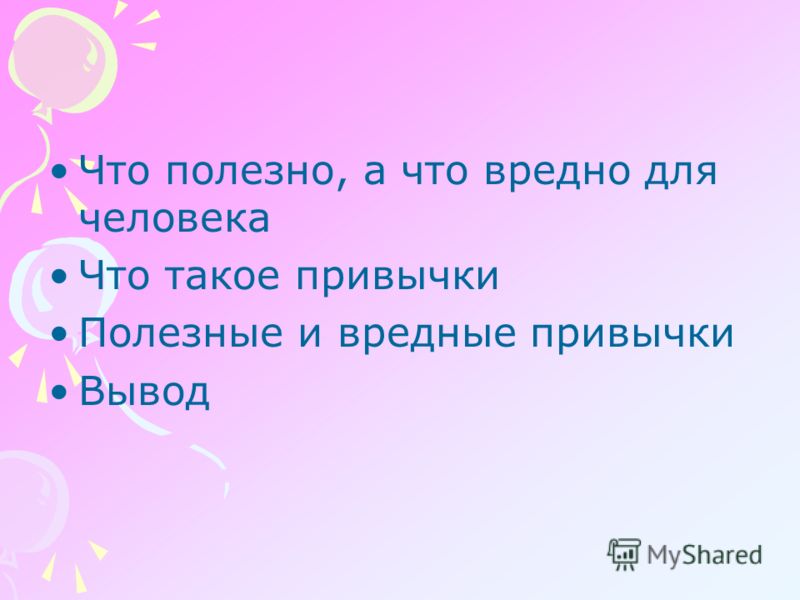 • Что полезно, а что вредно для человека
• Что такое привычки
• Полезные и вредные привычки
• Вывод

MyShared